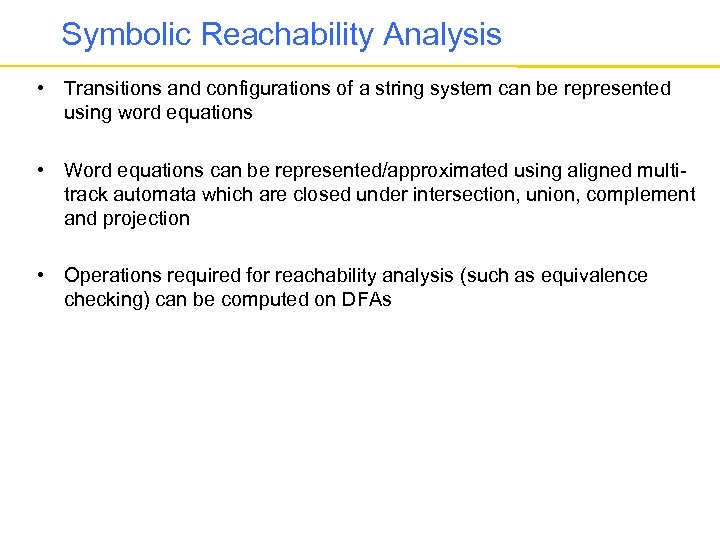 Symbolic Reachability Analysis

• Transitions and configurations of a string system can be represented using word equations

• Word equations can be represented/approximated using aligned multi-track automata which are closed under intersection, union, complement and projection

• Operations required for reachability analysis (such as equivalence checking) can be computed on DFAs